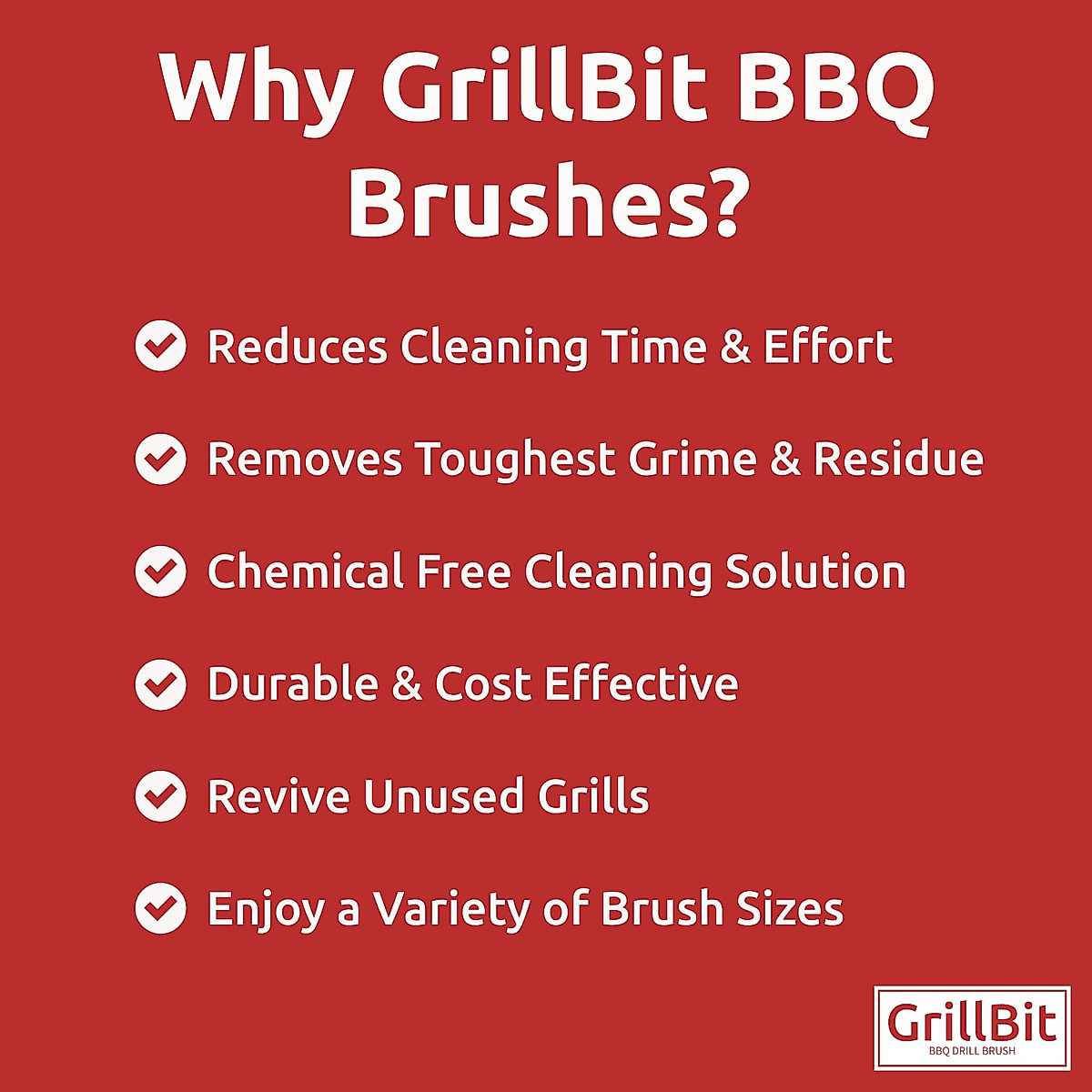 Why GrillBit BBQ Brushes?

Reduces Cleaning Time & Effort

Removes Toughest Grime & Residue

Chemical Free Cleaning Solution

Durable & Cost Effective

Revive Unused Grills

Enjoy a Variety of Brush Sizes

GrillBit
BBQ DRILL BRUSH